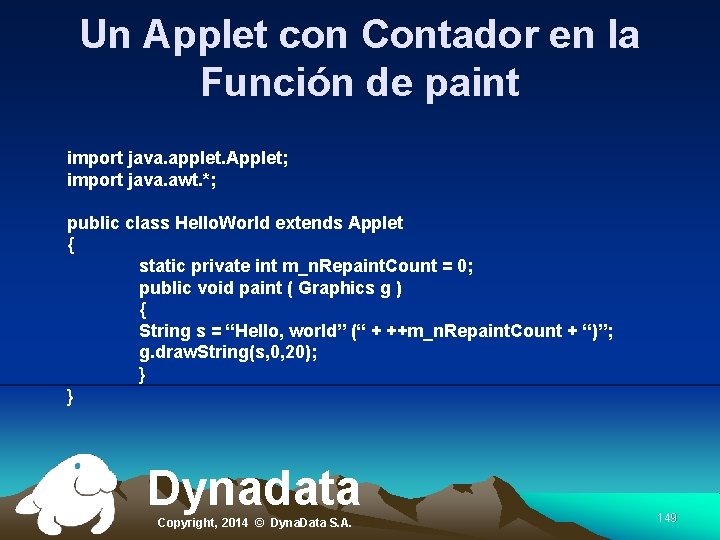 Un Applet con Contador en la Función de paint

import java.applet.Applet;
import java.awt.*;

public class HelloWorld extends Applet
{
static private int m_nRepaintCount = 0;
public void paint ( Graphics g )
{
String s = “Hello, world” (“ + ++m_nRepaintCount + “)”;
g.drawString(s,0,20);
}
}

Dynadata
Copyright, 2014 © DynaData S.A.
149